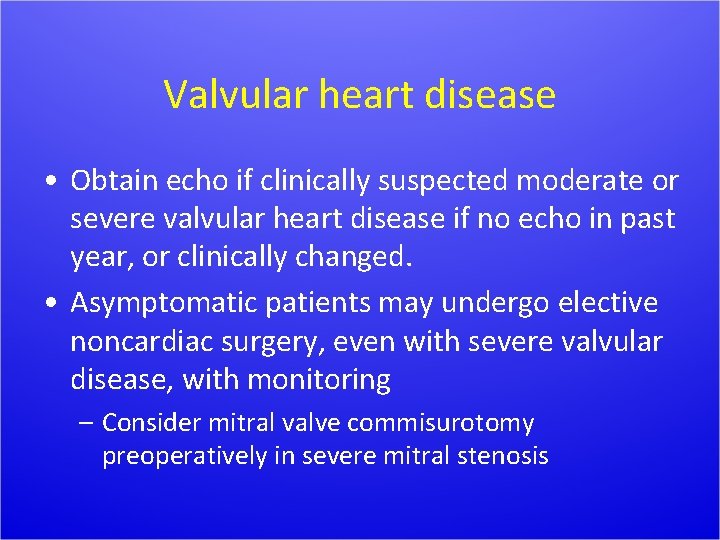 Valvular heart disease

• Obtain echo if clinically suspected moderate or severe valvular heart disease if no echo in past year, or clinically changed.

• Asymptomatic patients may undergo elective noncardiac surgery, even with severe valvular disease, with monitoring

– Consider mitral valve commisurotomy preoperatively in severe mitral stenosis